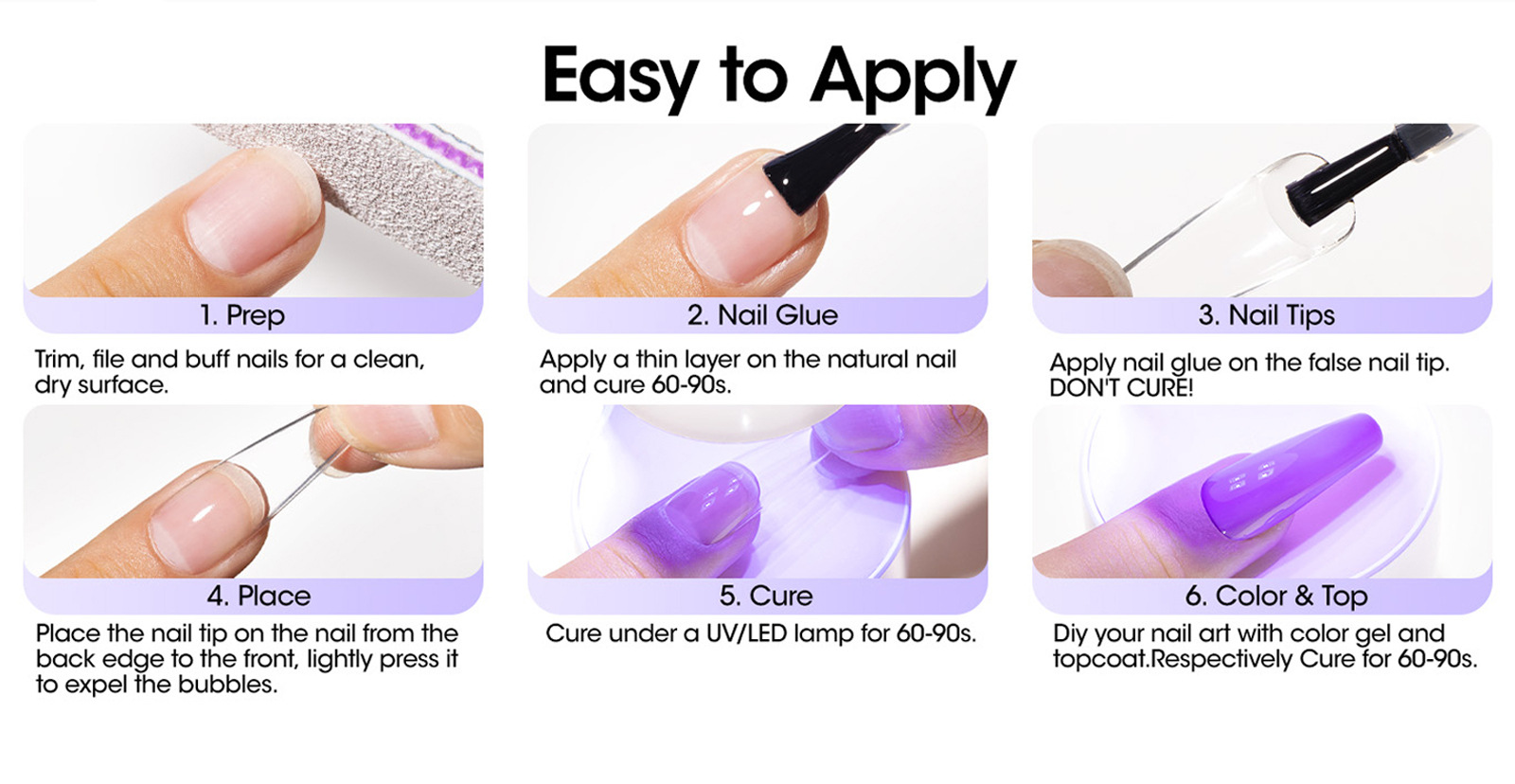 Easy to Apply

1. Prep

Trim, file and buff nails for a clean, dry surface.

2. Nail Glue

Apply a thin layer on the natural nail and cure 60-90s.

3. Nail Tips

Apply nail glue on the false nail tip. DON'T CURE!

4. Place

Place the nail tip on the nail from the back edge to the front, lightly press it to expel the bubbles.

5. Cure

Cure under a UV/LED lamp for 60-90s.

6. Color & Top

Diy your nail art with color gel and topcoat.Respectively Cure for 60-90s.